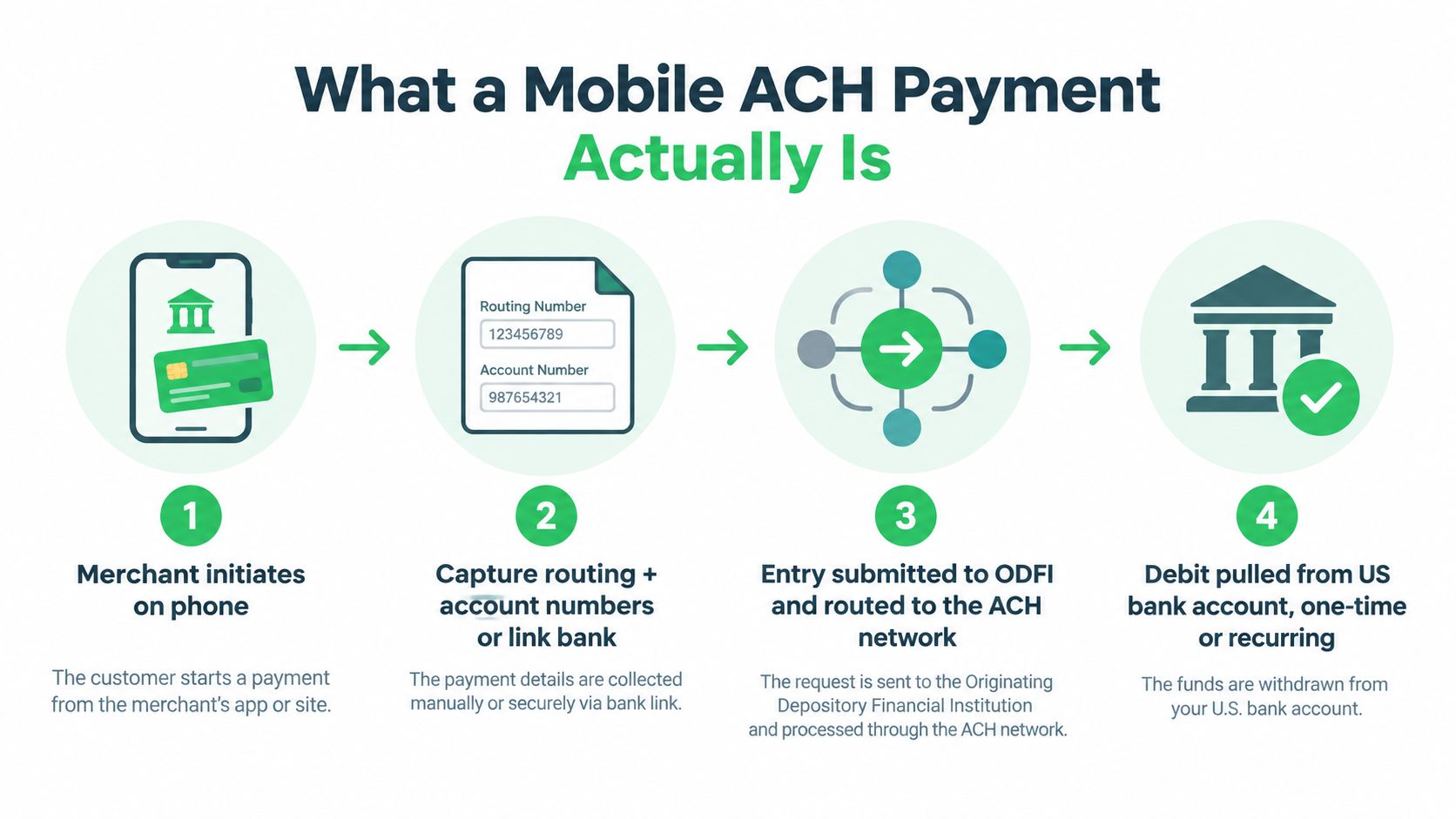 What a Mobile ACH Payment Actually Is

Routing Number
123456789
Account Number
987654321

1
Merchant initiates on phone

The customer starts a payment from the merchant's app or site.

2
Capture routing + account numbers or link bank

The payment details are collected manually or securely via bank link.

3
Entry submitted to ODFI and routed to the ACH network

The request is sent to the Originating Depository Financial Institution and processed through the ACH network.

4
Debit pulled from US bank account, one-time or recurring

The funds are withdrawn from your U.S. bank account.